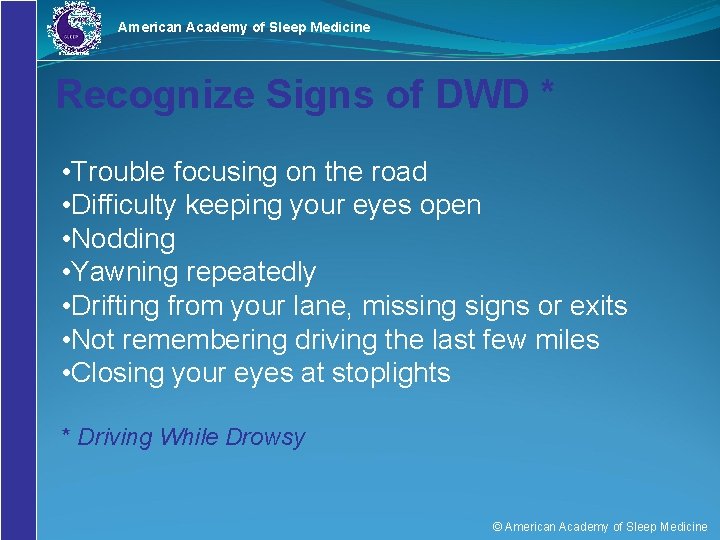 American Academy of Sleep Medicine

Recognize Signs of DWD *

•Trouble focusing on the road
•Difficulty keeping your eyes open
•Nodding
•Yawning repeatedly
•Drifting from your lane, missing signs or exits
•Not remembering driving the last few miles
•Closing your eyes at stoplights

* Driving While Drowsy

© American Academy of Sleep Medicine